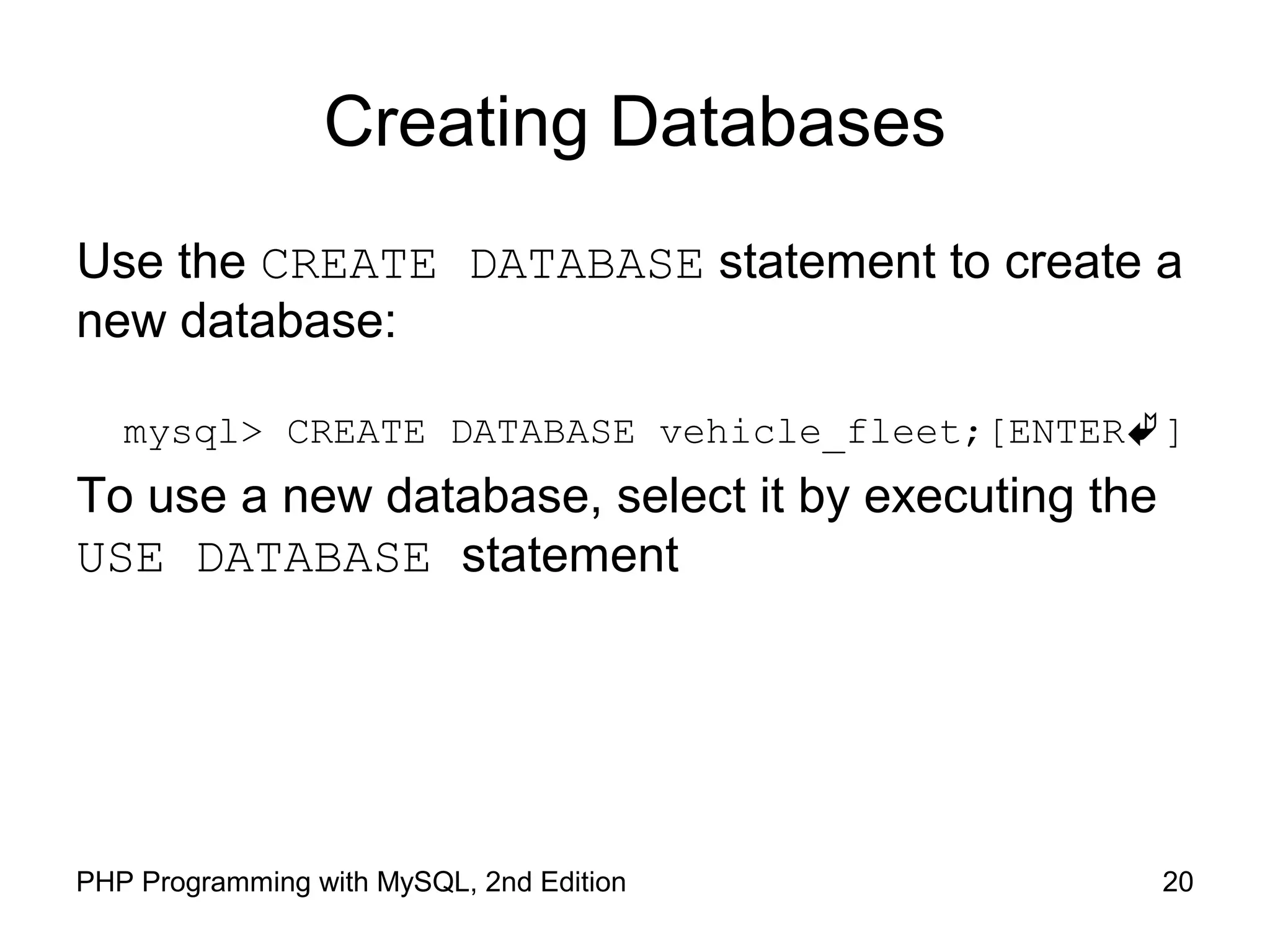 Creating Databases

Use the CREATE DATABASE statement to create a new database:

mysql> CREATE DATABASE vehicle_fleet;[ENTER↵]

To use a new database, select it by executing the USE DATABASE statement

PHP Programming with MySQL, 2nd Edition

20